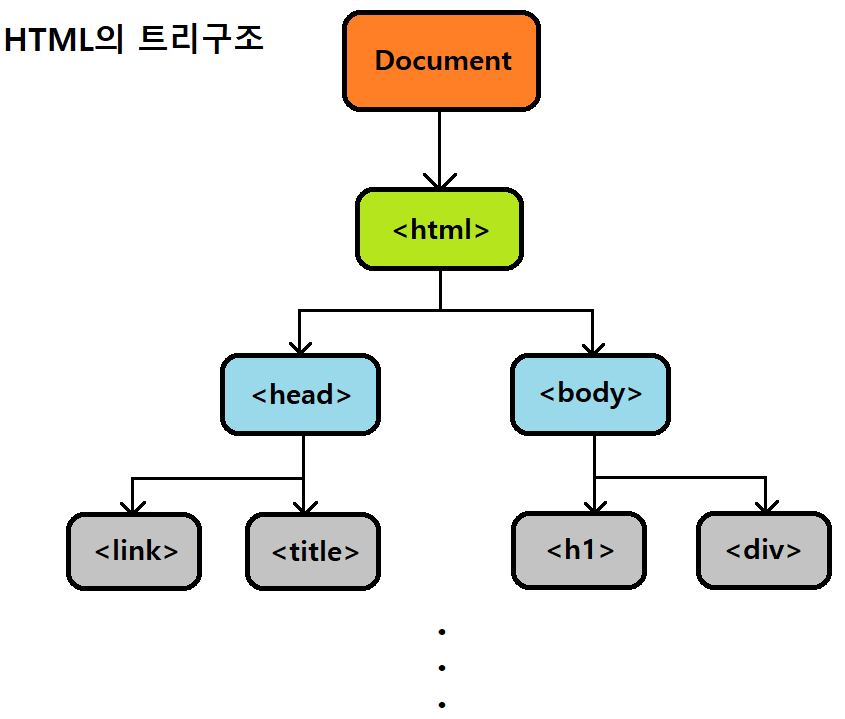 HTML의 트리구조

Document

<html>

<head>

<body>

<link>

<title>

<h1>

<div>

.
.
.